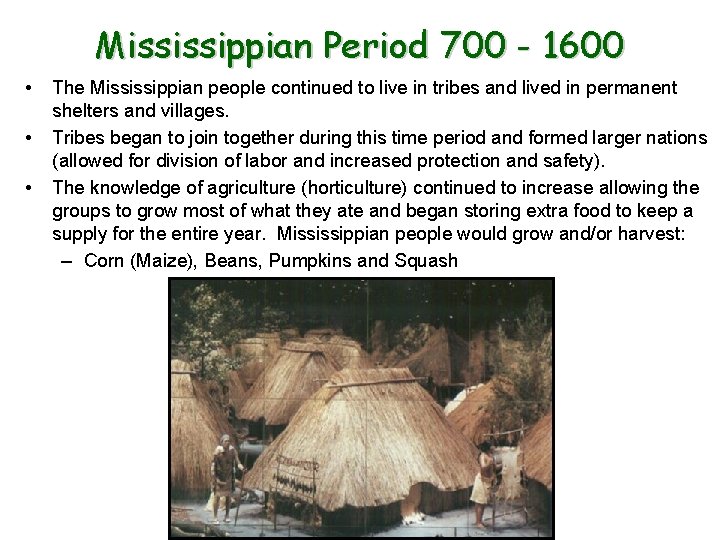 Mississippian Period 700 - 1600

• The Mississippian people continued to live in tribes and lived in permanent shelters and villages.

• Tribes began to join together during this time period and formed larger nations (allowed for division of labor and increased protection and safety).

• The knowledge of agriculture (horticulture) continued to increase allowing the groups to grow most of what they ate and began storing extra food to keep a supply for the entire year. Mississippian people would grow and/or harvest:

– Corn (Maize), Beans, Pumpkins and Squash